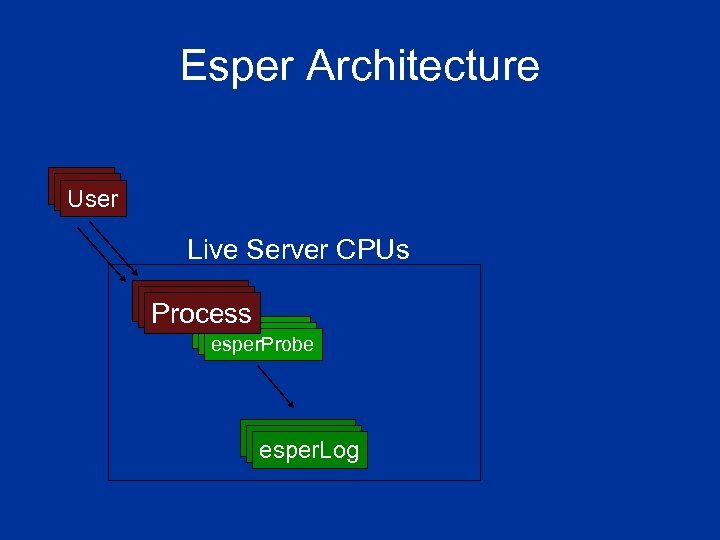 Esper Architecture

User

Live Server CPUs

Process

esperProbe

esperLog